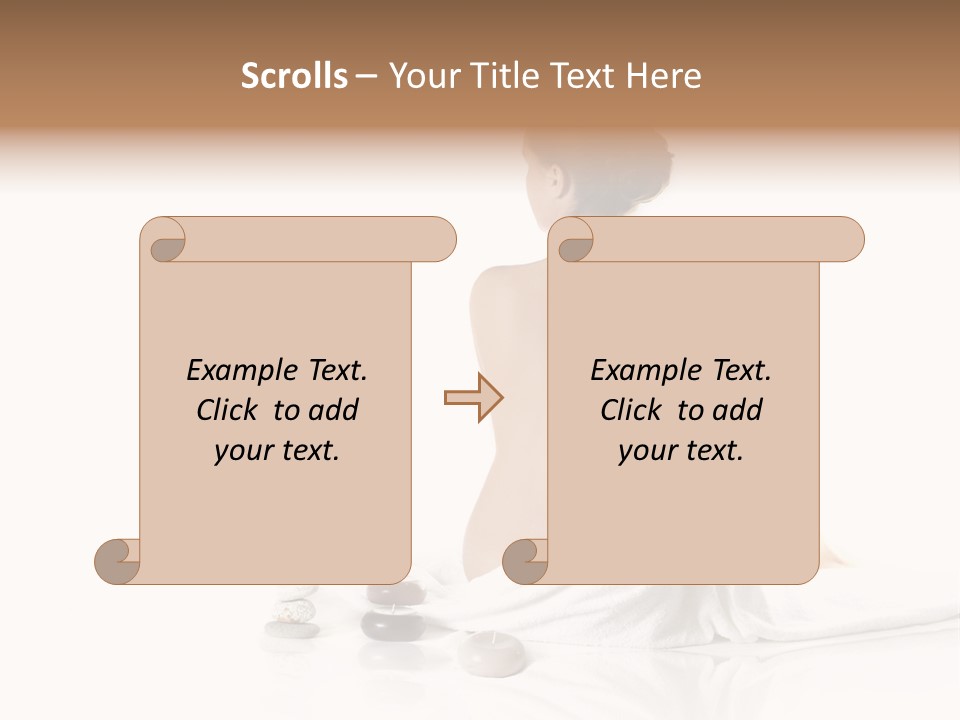 Scrolls – Your Title Text Here

Example Text. Click to add your text.

Example Text. Click to add your text.